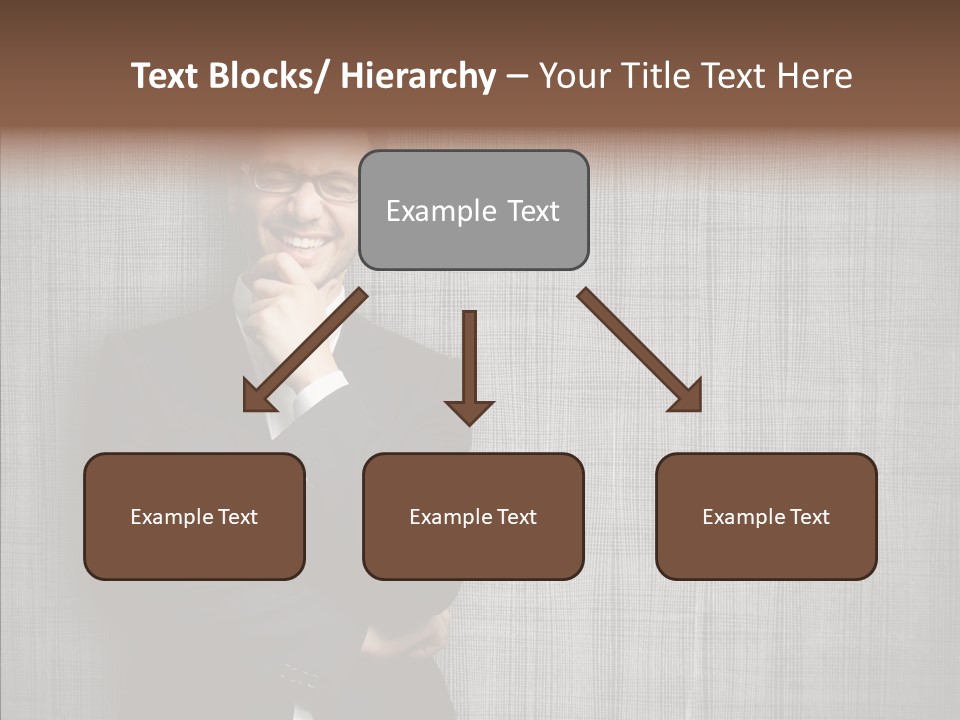 Text Blocks/ Hierarchy – Your Title Text Here

Example Text

Example Text

Example Text

Example Text